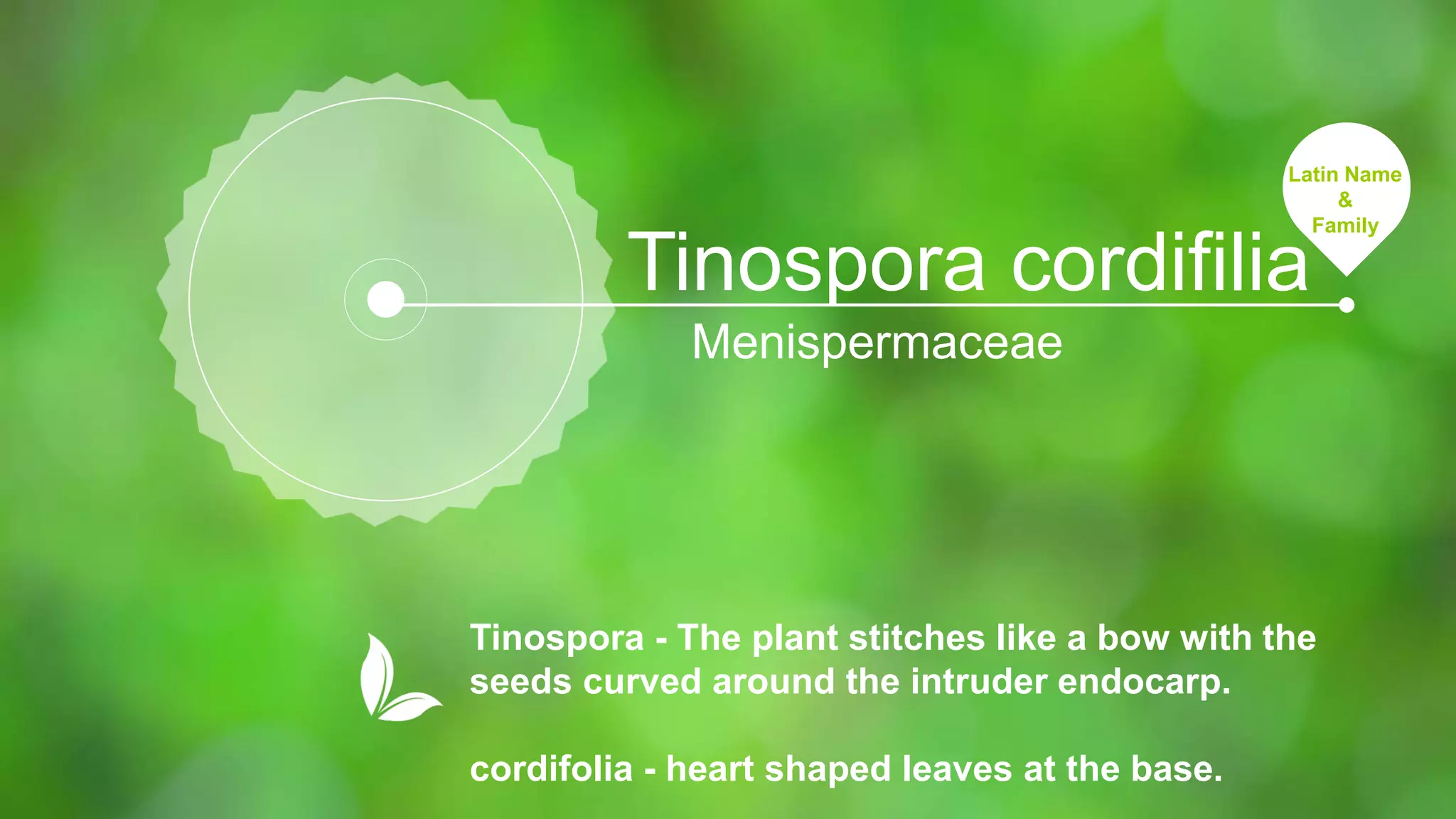 Latin Name
&
Family

Tinospora cordifilia

Menispermaceae

Tinospora - The plant stitches like a bow with the seeds curved around the intruder endocarp.

cordifolia - heart shaped leaves at the base.